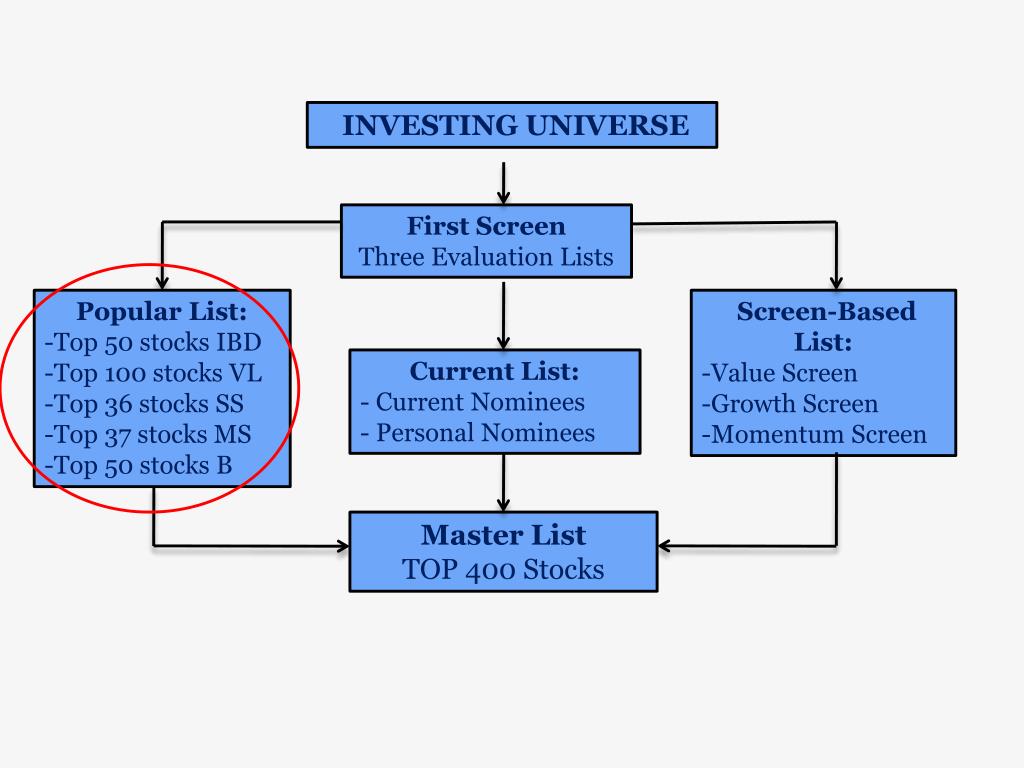 INVESTING UNIVERSE

First Screen
Three Evaluation Lists

Popular List:
-Top 50 stocks IBD
-Top 100 stocks VL
-Top 36 stocks SS
-Top 37 stocks MS
-Top 50 stocks B

Current List:
- Current Nominees
- Personal Nominees

Screen-Based List:
-Value Screen
-Growth Screen
-Momentum Screen

Master List
TOP 400 Stocks